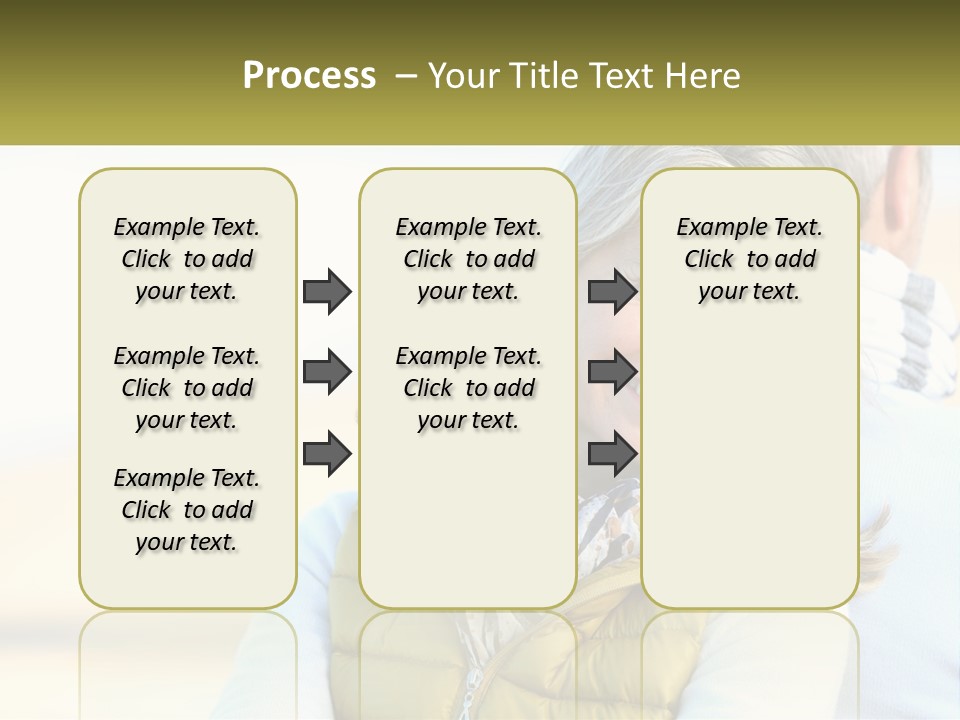 Process – Your Title Text Here

Example Text. Click to add your text.

Example Text. Click to add your text.

Example Text. Click to add your text.

Example Text. Click to add your text.

Example Text. Click to add your text.

Example Text. Click to add your text.